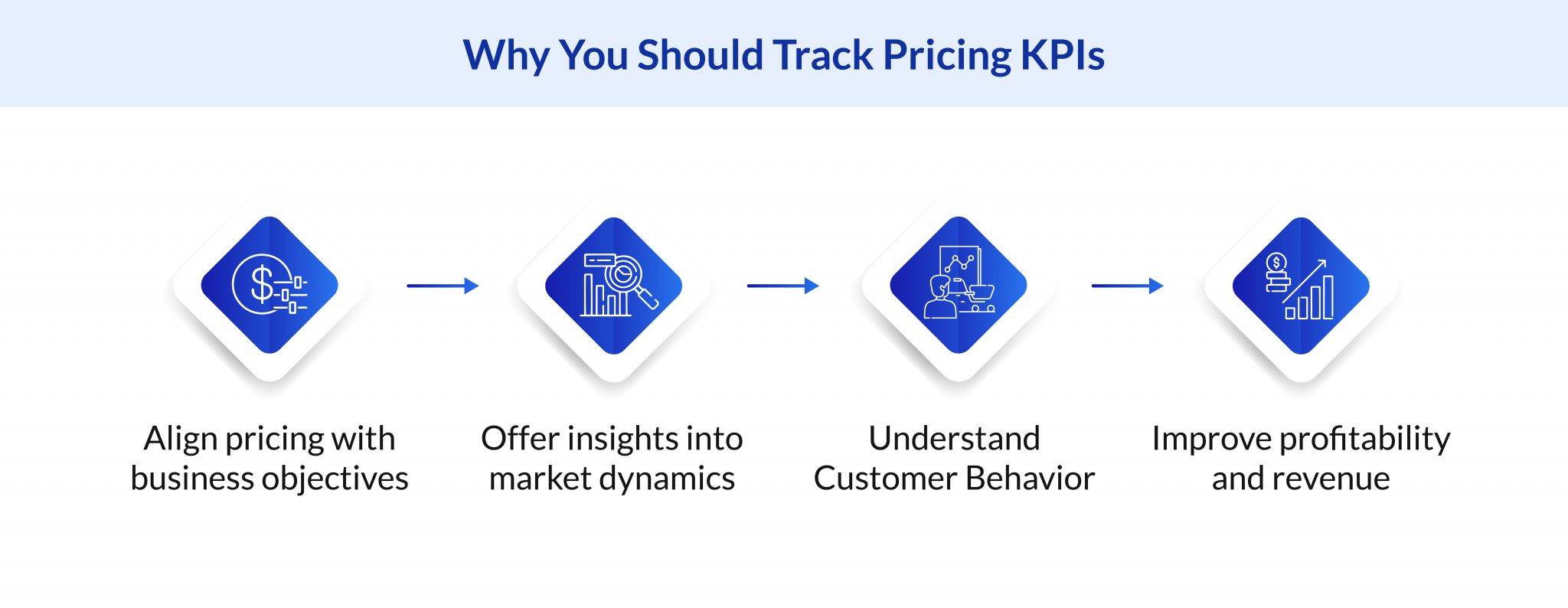 Why You Should Track Pricing KPIs

Align pricing with business objectives

Offer insights into market dynamics

Understand Customer Behavior

Improve profitability and revenue